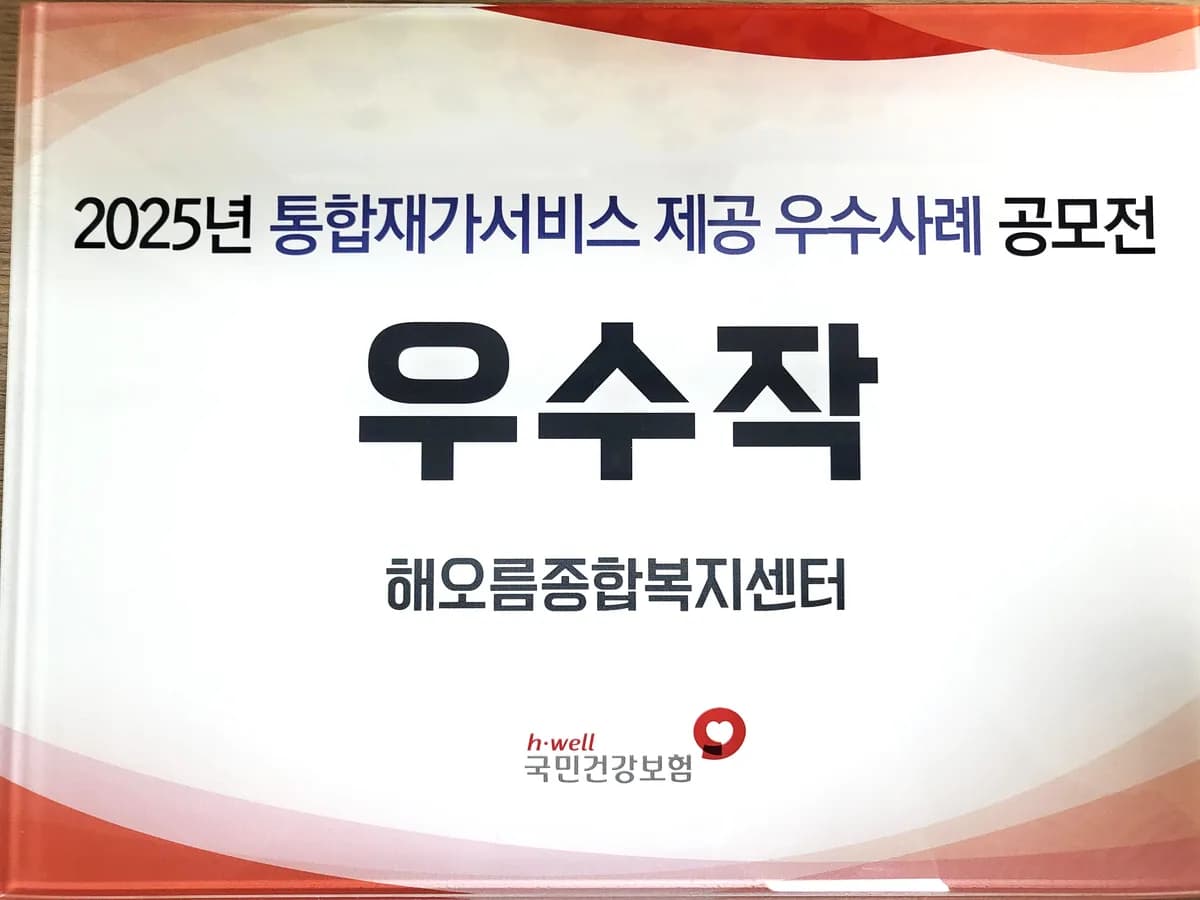 2025년 통합재가서비스 제공 우수사례 공모전

우수작

해오름종합복지센터

h·well
국민건강보험